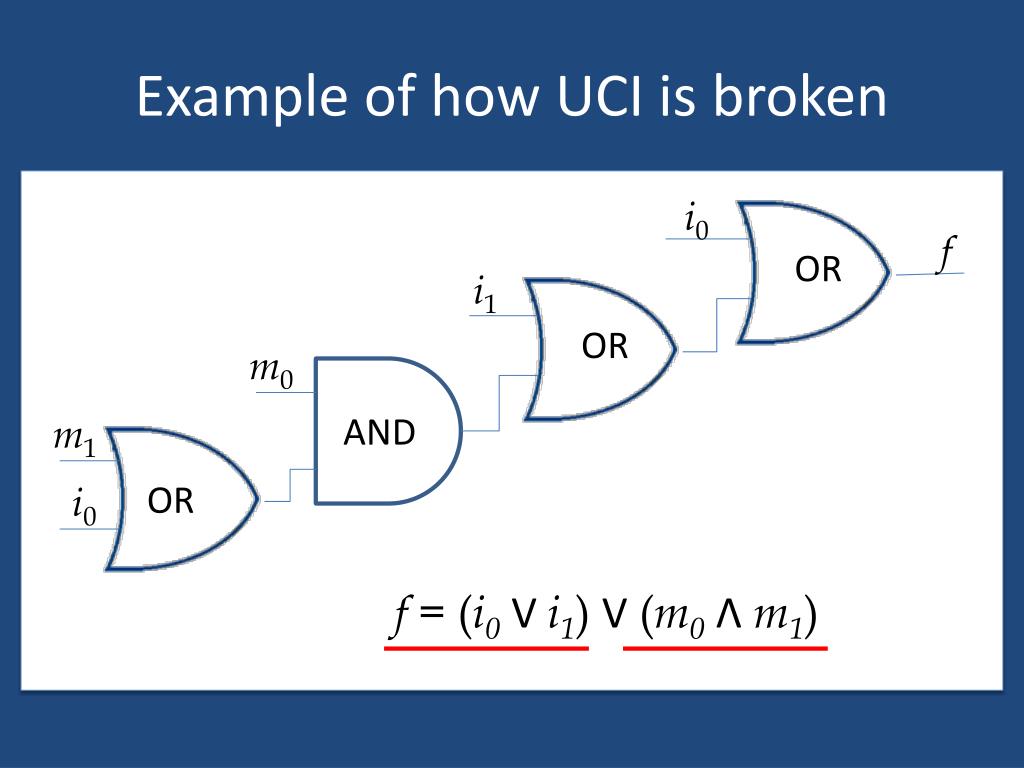 Example of how UCI is broken

$i_0$

OR

$f$

$i_1$

OR

$m_0$

AND

$m_1$

$i_0$

OR

$f = (i_0 \vee i_1) \vee (m_0 \wedge m_1)$